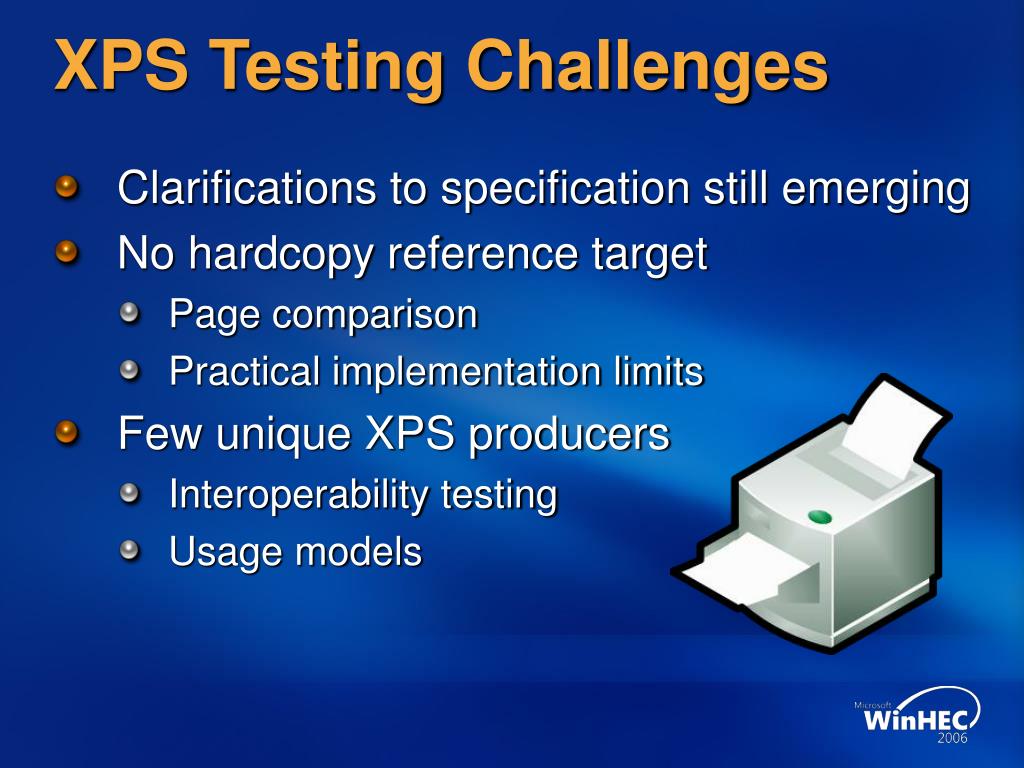 XPS Testing Challenges

Clarifications to specification still emerging

No hardcopy reference target

Page comparison

Practical implementation limits

Few unique XPS producers

Interoperability testing

Usage models

Microsoft WinHEC 2006